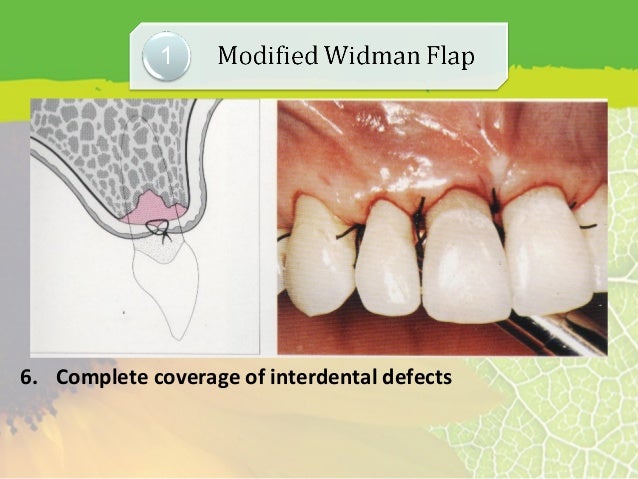 1 Modified Widman Flap

6. Complete coverage of interdental defects